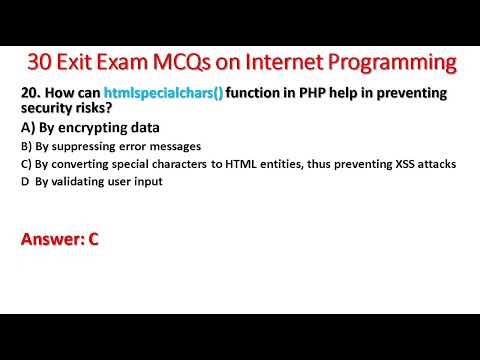 30 Exit Exam MCQs on Internet Programming

20. How can htmlspecialchars() function in PHP help in preventing security risks?

A) By encrypting data

B) By suppressing error messages

C) By converting special characters to HTML entities, thus preventing XSS attacks

D By validating user input

Answer: C